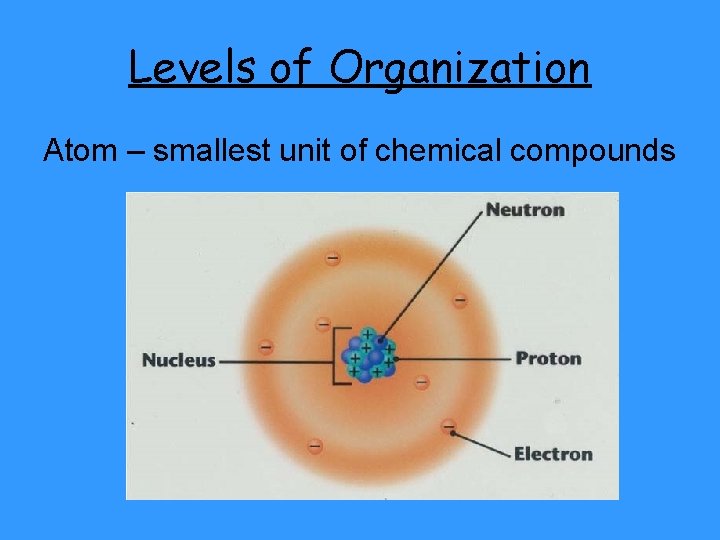 Levels of Organization

Atom – smallest unit of chemical compounds

Neutron

Nucleus

Proton

Electron